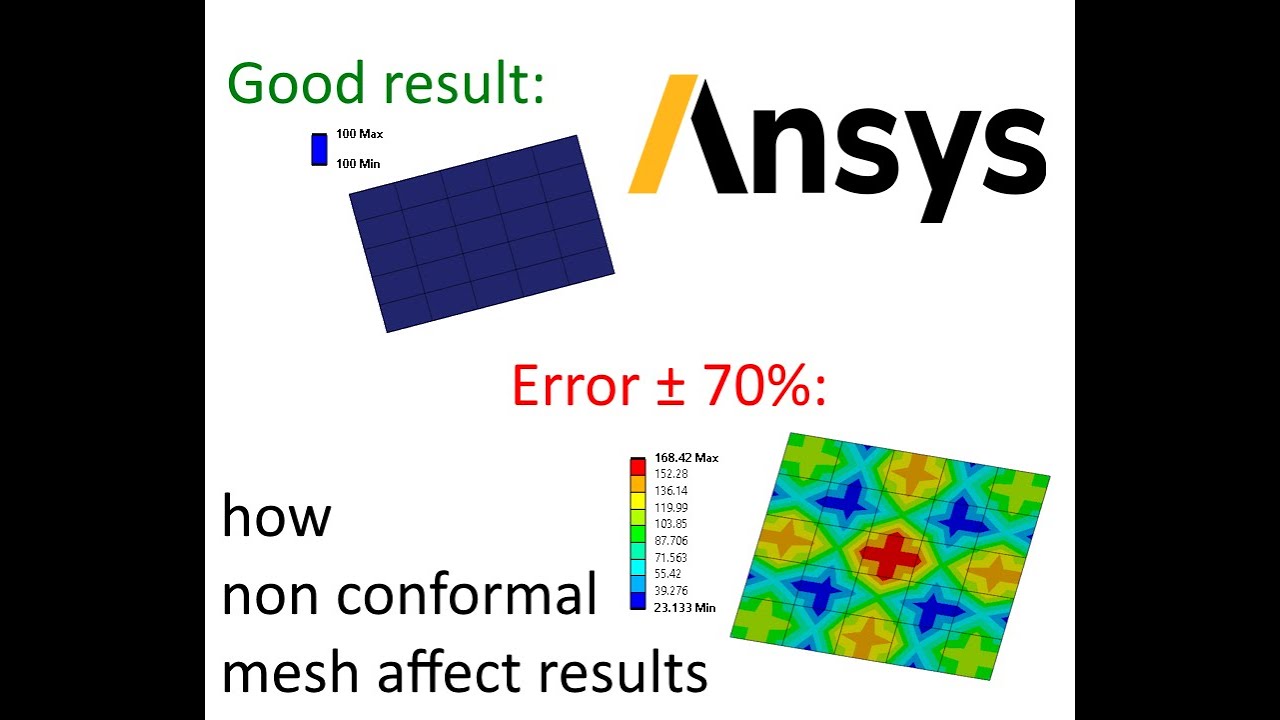 Good result:

100 Max
100 Min

Ansys

Error ± 70%:

168.42 Max
152.28
136.14
119.99
103.85
87.706
71.563
55.42
39.276
23.133 Min

how
non conformal
mesh affect results